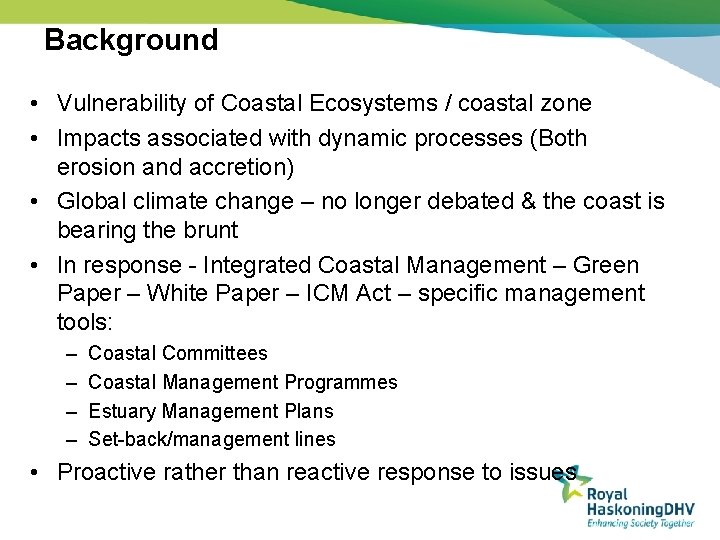 Background

• Vulnerability of Coastal Ecosystems / coastal zone
• Impacts associated with dynamic processes (Both erosion and accretion)
• Global climate change – no longer debated & the coast is bearing the brunt
• In response - Integrated Coastal Management – Green Paper – White Paper – ICM Act – specific management tools:
– Coastal Committees
– Coastal Management Programmes
– Estuary Management Plans
– Set-back/management lines
• Proactive rather than reactive response to issues

Royal HaskoningDHV
Enhancing Society Together